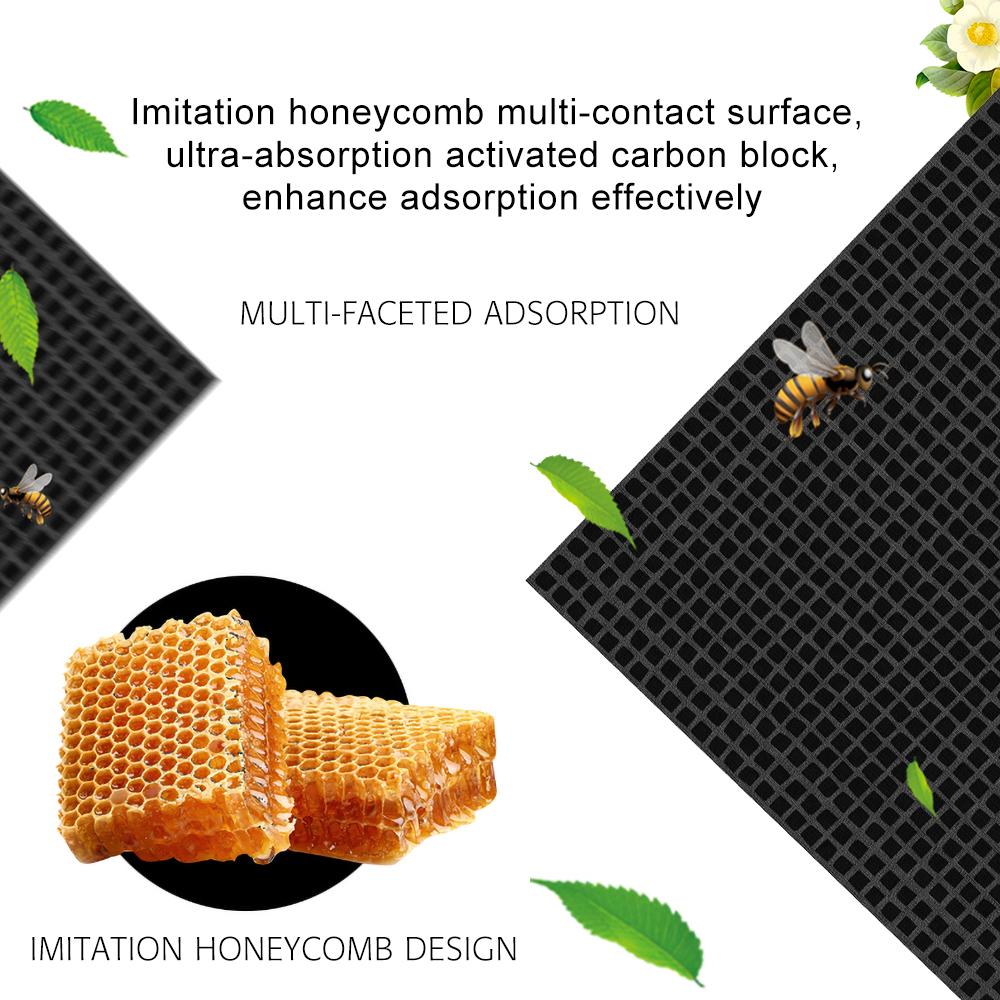 Imitation honeycomb multi-contact surface, ultra-absorption activated carbon block, enhance adsorption effectively

MULTI-FACETED ADSORPTION

IMITATION HONEYCOMB DESIGN